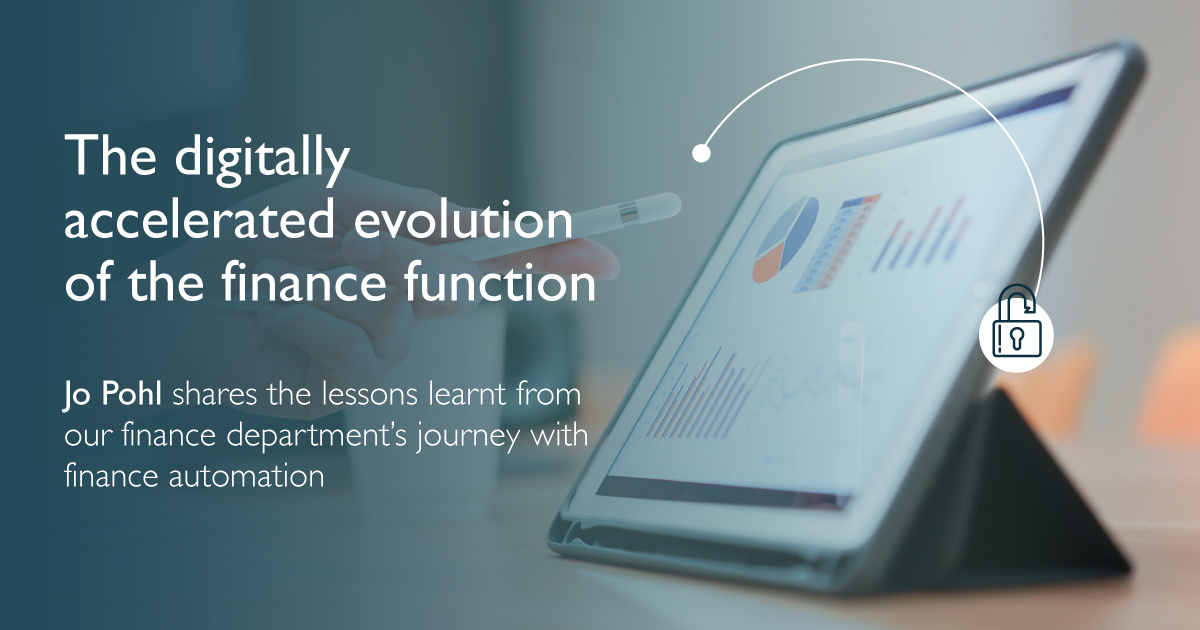 The digitally accelerated evolution of the finance function

Jo Pohl shares the lessons learnt from our finance department's journey with finance automation